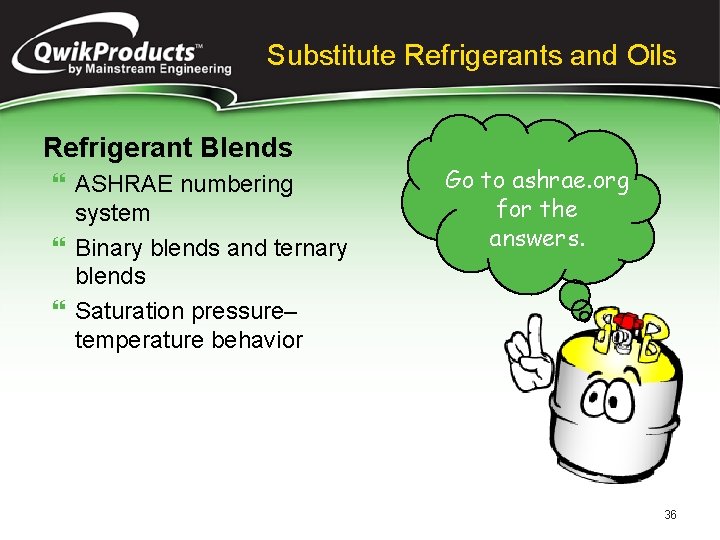 QwikProducts™
by Mainstream Engineering

Substitute Refrigerants and Oils

Refrigerant Blends

❝ ASHRAE numbering system

❝ Binary blends and ternary blends

❝ Saturation pressure–temperature behavior

Go to ashrae.org for the answers.

36